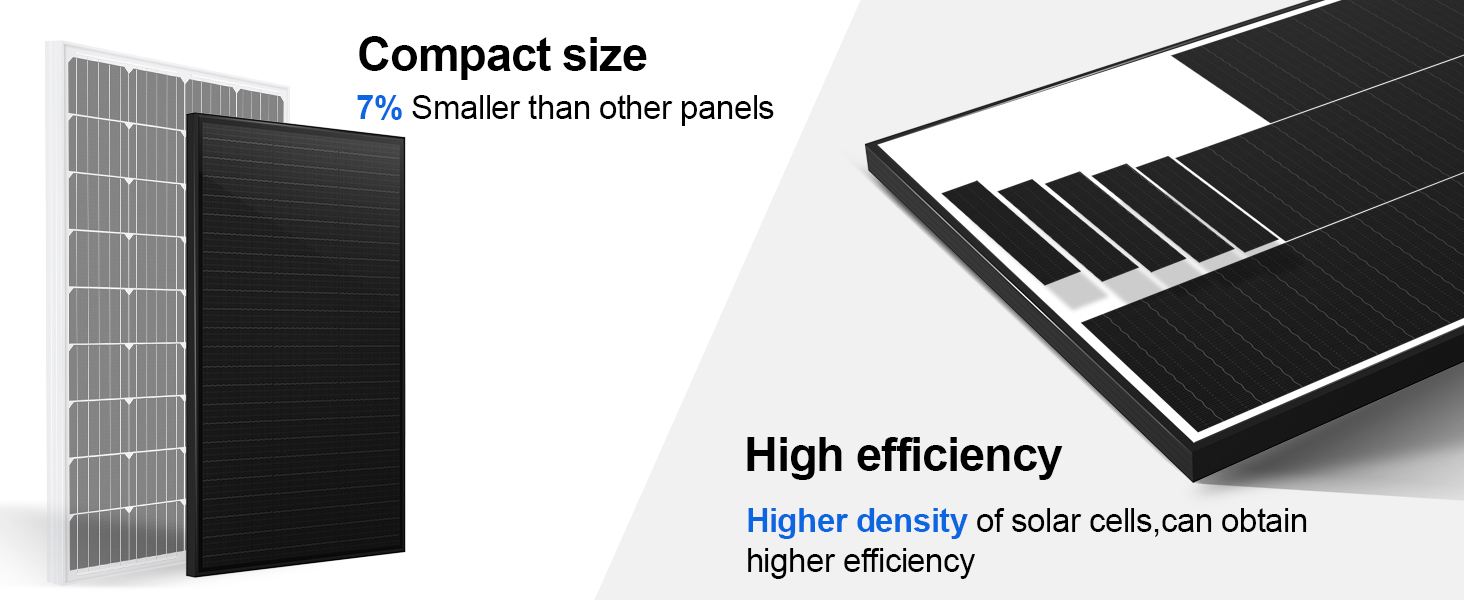 Compact size

7% Smaller than other panels

High efficiency

Higher density of solar cells,can obtain higher efficiency